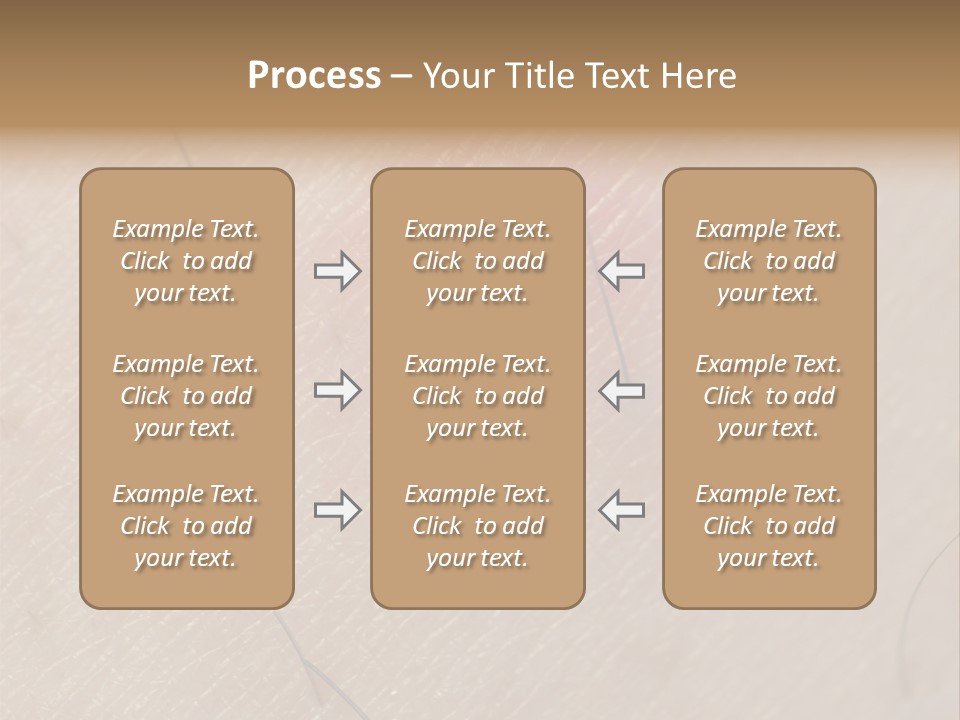 Process – Your Title Text Here

Example Text. Click to add your text.

Example Text. Click to add your text.

Example Text. Click to add your text.

Example Text. Click to add your text.

Example Text. Click to add your text.

Example Text. Click to add your text.

Example Text. Click to add your text.

Example Text. Click to add your text.

Example Text. Click to add your text.